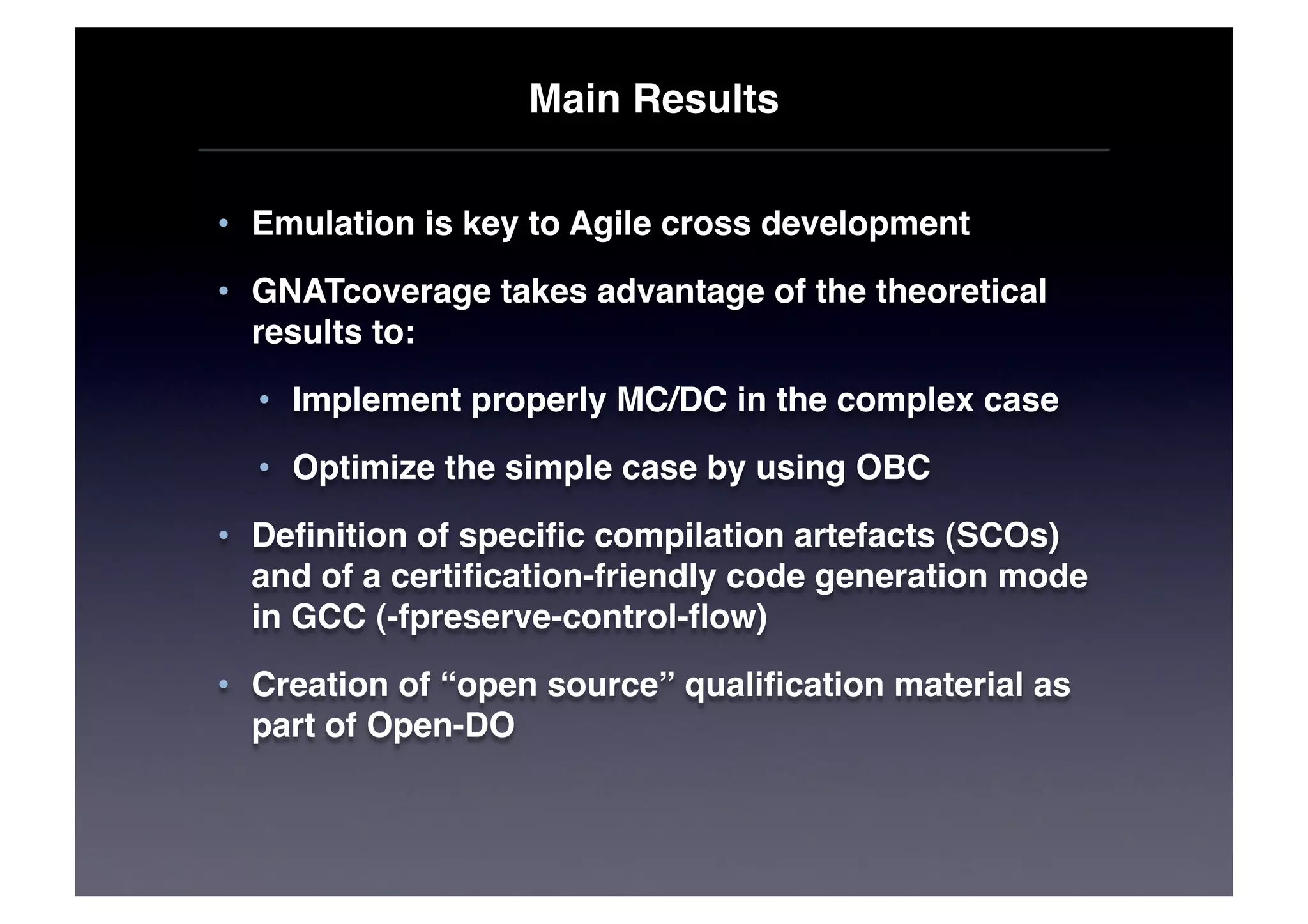 Main Results

• Emulation is key to Agile cross development

• GNATcoverage takes advantage of the theoretical results to:

• Implement properly MC/DC in the complex case

• Optimize the simple case by using OBC

• Definition of specific compilation artefacts (SCOs) and of a certification-friendly code generation mode in GCC (-fpreserve-control-flow)

• Creation of “open source” qualification material as part of Open-DO